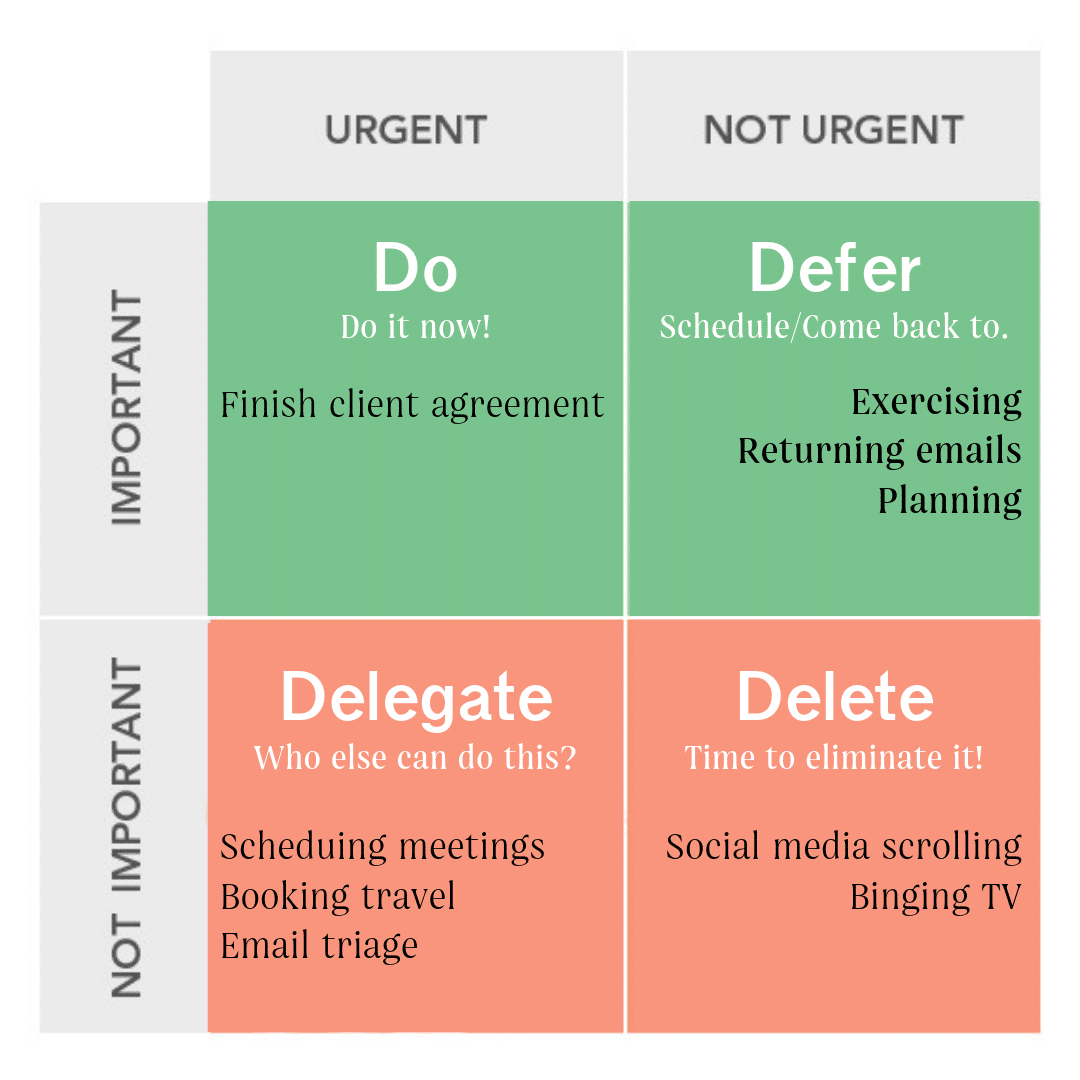 | | URGENT | NOT URGENT |
|---|---|---|
| IMPORTANT | Do<br>Do it now!<br>Finish client agreement | Defer<br>Schedule/Come back to.<br>Exercising<br>Returning emails<br>Planning |
| NOT IMPORTANT | Delegate<br>Who else can do this?<br>Scheduing meetings<br>Booking travel<br>Email triage | Delete<br>Time to eliminate it!<br>Social media scrolling<br>Binging TV |